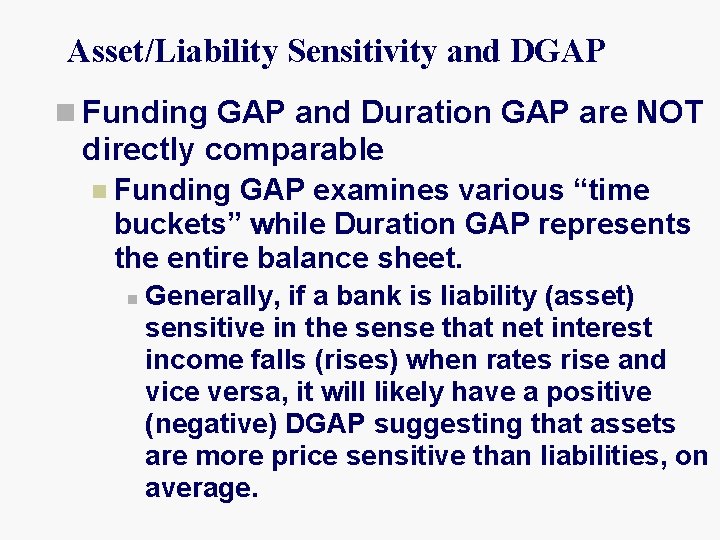 Asset/Liability Sensitivity and DGAP

Funding GAP and Duration GAP are NOT directly comparable

Funding GAP examines various “time buckets” while Duration GAP represents the entire balance sheet.

Generally, if a bank is liability (asset) sensitive in the sense that net interest income falls (rises) when rates rise and vice versa, it will likely have a positive (negative) DGAP suggesting that assets are more price sensitive than liabilities, on average.